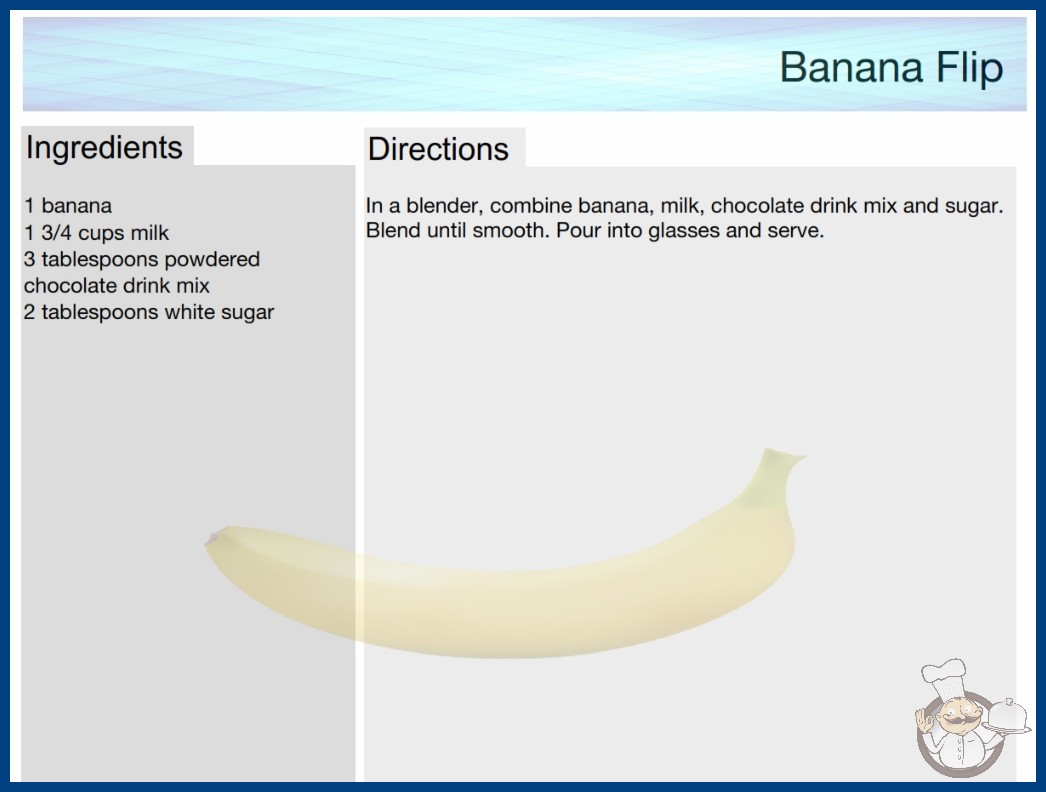 Banana Flip

Ingredients

1 banana
1 3/4 cups milk
3 tablespoons powdered chocolate drink mix
2 tablespoons white sugar

Directions

In a blender, combine banana, milk, chocolate drink mix and sugar. Blend until smooth. Pour into glasses and serve.